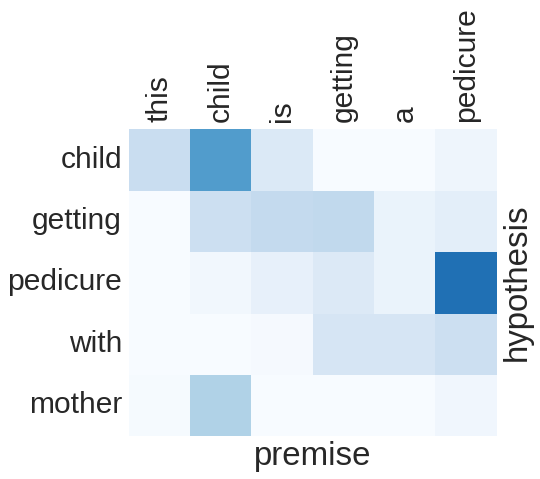 this child is getting a pedicure

child
getting
pedicure
with
mother

hypothesis

premise